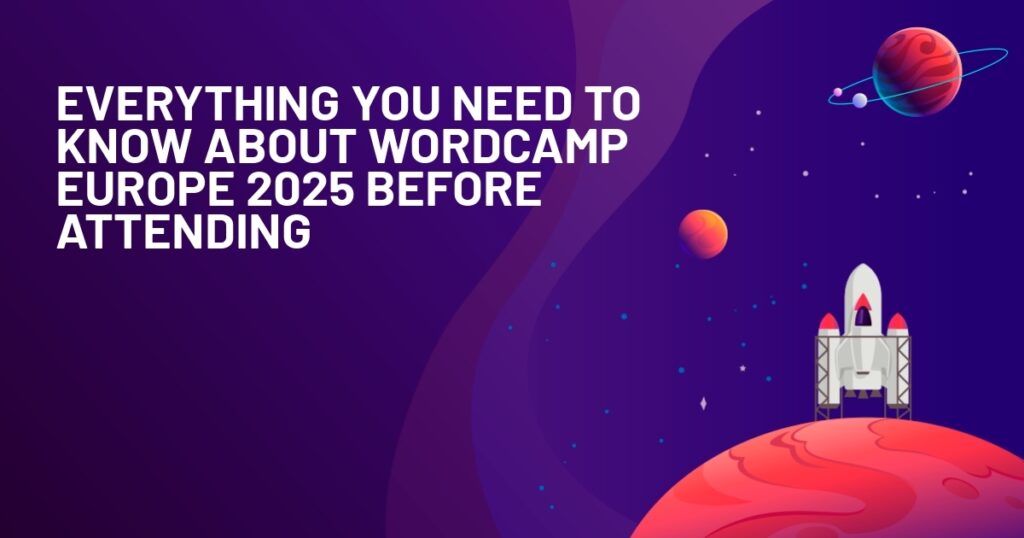 EVERYTHING YOU NEED TO KNOW ABOUT WORDCAMP EUROPE 2025 BEFORE ATTENDING